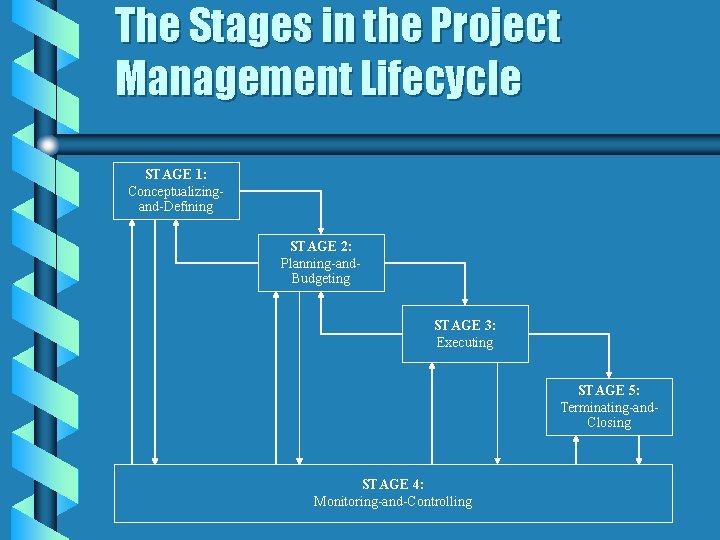 The Stages in the Project Management Lifecycle

STAGE 1:
Conceptualizing-and-Defining

STAGE 2:
Planning-and-Budgeting

STAGE 3:
Executing

STAGE 5:
Terminating-and-Closing

STAGE 4:
Monitoring-and-Controlling